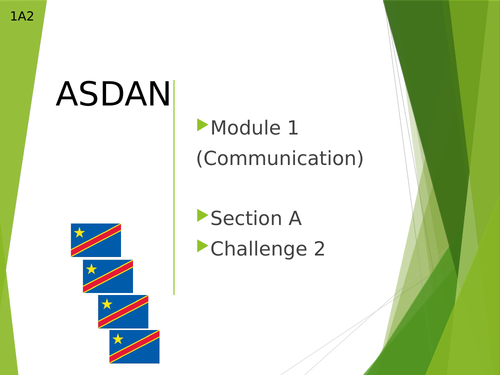 1A2

ASDAN

Module 1 (Communication)

Section A
Challenge 2